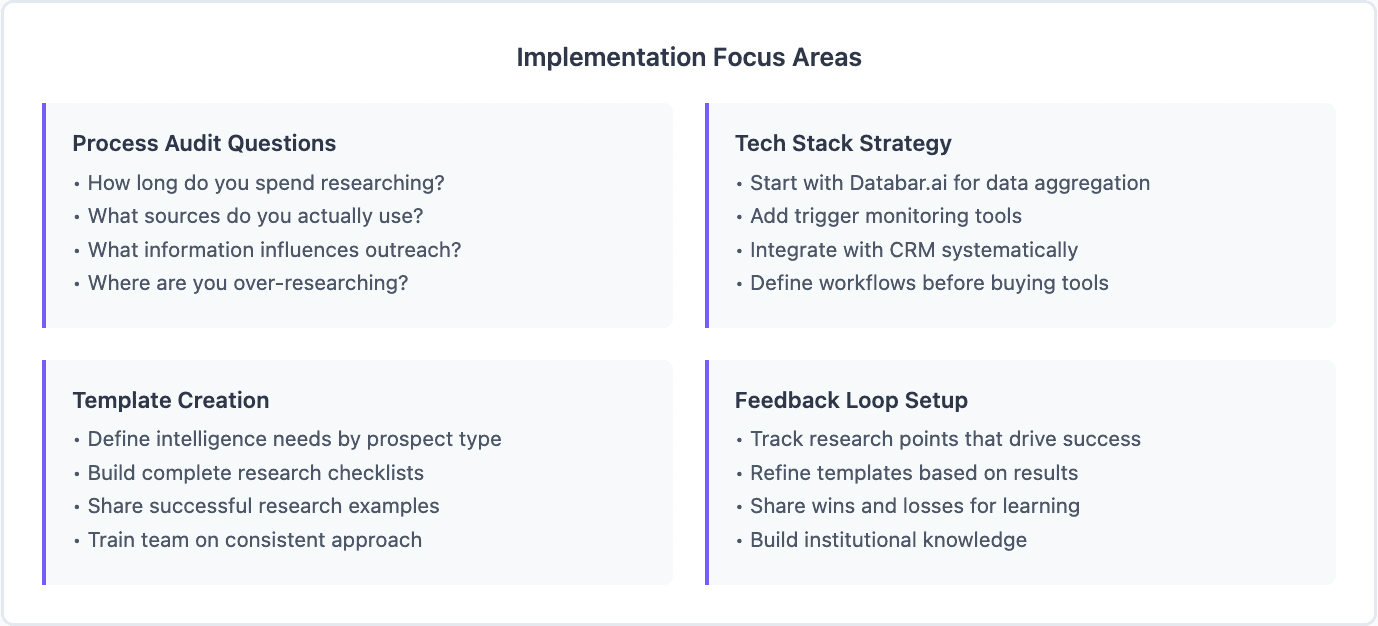 Implementation Focus Areas

Process Audit Questions
• How long do you spend researching?
• What sources do you actually use?
• What information influences outreach?
• Where are you over-researching?

Tech Stack Strategy
• Start with Databar.ai for data aggregation
• Add trigger monitoring tools
• Integrate with CRM systematically
• Define workflows before buying tools

Template Creation
• Define intelligence needs by prospect type
• Build complete research checklists
• Share successful research examples
• Train team on consistent approach

Feedback Loop Setup
• Track research points that drive success
• Refine templates based on results
• Share wins and losses for learning
• Build institutional knowledge